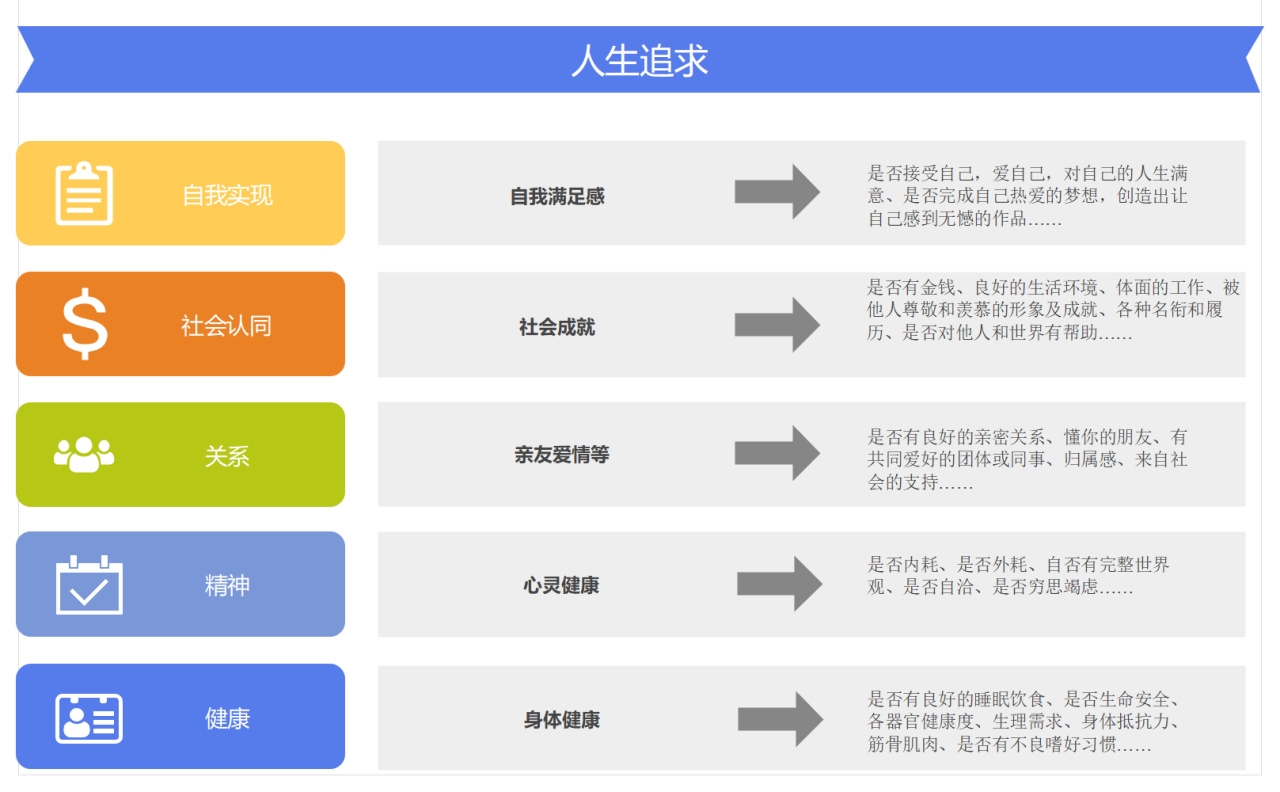 人生追求

自我实现

自我满足感

是否接受自己，爱自己，对自己的人生满意、是否完成自己热爱的梦想，创造出让自己感到无憾的作品……

社会认同

社会成就

是否有金钱、良好的生活环境、体面的工作、被他人尊敬和羡慕的形象及成就、各种名衔和履历、是否对他人和世界有帮助……

关系

亲友爱情等

是否有良好的亲密关系、懂你的朋友、有共同爱好的团体或同事、归属感、来自社会的支持……

精神

心灵健康

是否内耗、是否外耗、自否有完整世界观、是否自洽、是否穷思竭虑……

健康

身体健康

是否有良好的睡眠饮食、是否生命安全、各器官健康度、生理需求、身体抵抗力、筋骨肌肉、是否有不良嗜好习惯……